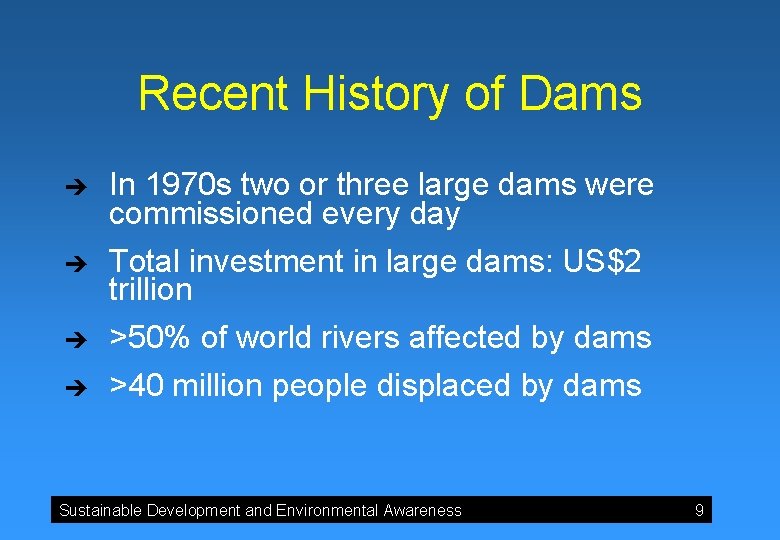 Recent History of Dams

➔ In 1970s two or three large dams were commissioned every day

➔ Total investment in large dams: US$2 trillion

➔ >50% of world rivers affected by dams

➔ >40 million people displaced by dams

Sustainable Development and Environmental Awareness 9